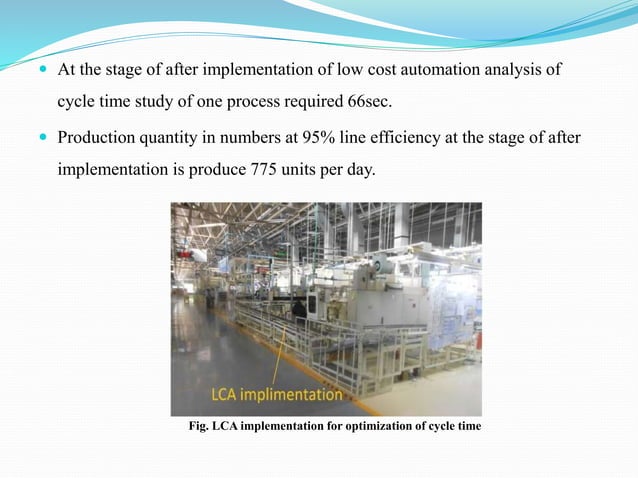 At the stage of after implementation of low cost automation analysis of cycle time study of one process required 66sec.

Production quantity in numbers at 95% line efficiency at the stage of after implementation is produce 775 units per day.

LCA implimentation

Fig. LCA implementation for optimization of cycle time